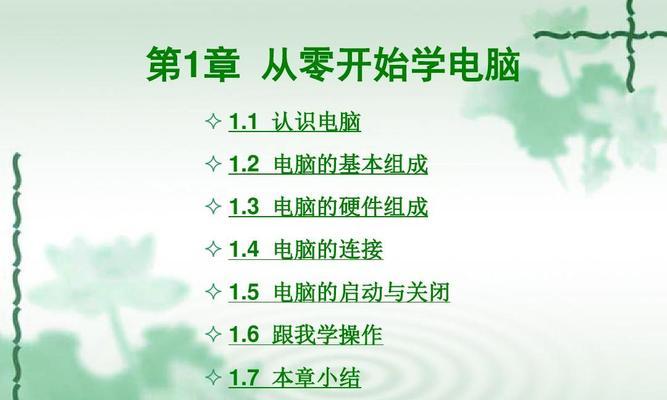 第1章 从零开始学电脑

✧ 1.1 认识电脑

✧ 1.2 电脑的基本组成

✧ 1.3 电脑的硬件组成

✧ 1.4 电脑的连接

✧ 1.5 电脑的启动与关闭

✧ 1.6 跟我学操作

✧ 1.7 本章小结